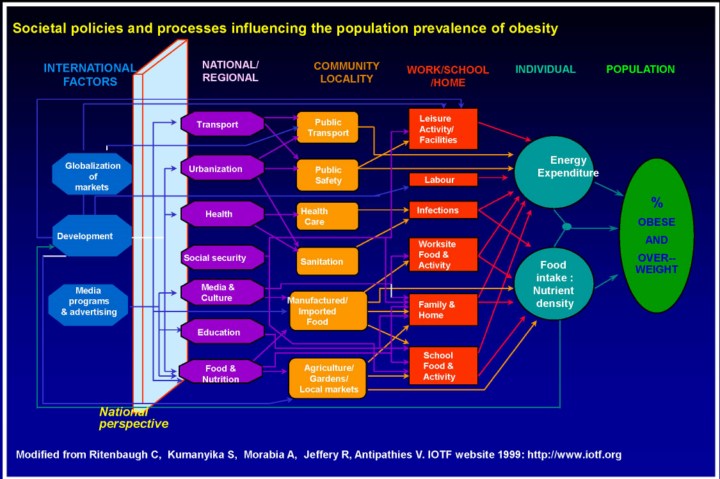 Societal policies and processes influencing the population prevalence of obesity

INTERNATIONAL FACTORS

NATIONAL/ REGIONAL

COMMUNITY LOCALITY

WORK/SCHOOL /HOME

INDIVIDUAL

POPULATION

Globalization of markets

Development

Media programs & advertising

Transport

Urbanization

Health

Social security

Media & Culture

Education

Food & Nutrition

Public Transport

Public Safety

Health Care

Sanitation

Manufactured/ Imported Food

Agriculture/ Gardens/ Local markets

Leisure Activity/ Facilities

Labour

Infections

Worksite Food & Activity

Family & Home

School Food & Activity

Energy Expenditure

Food intake : Nutrient density

% OBESE AND OVER-- WEIGHT

National perspective

Modified from Ritenbaugh C, Kumanyika S, Morabia A, Jeffery R, Antipathies V. IOTF website 1999: http://www.iotf.org